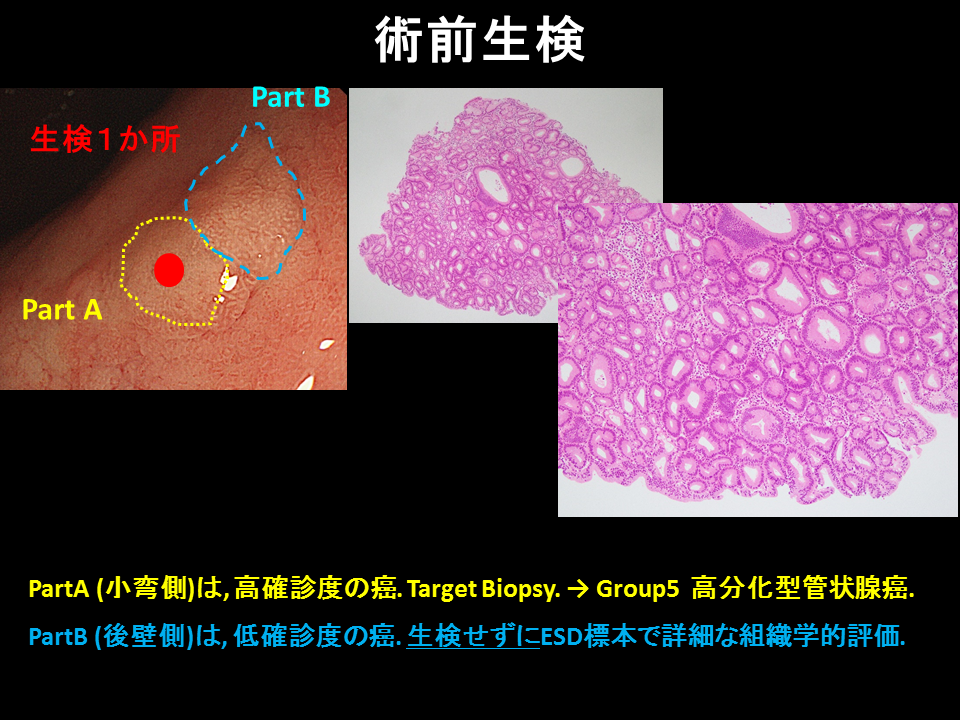 術前生検

Part B

生検１か所

Part A

PartA (小弯側)は, 高確診度の癌. Target Biopsy. → Group5 高分化型管状腺癌.

PartB (後壁側)は, 低確診度の癌. 生検せずにESD標本で詳細な組織学的評価.